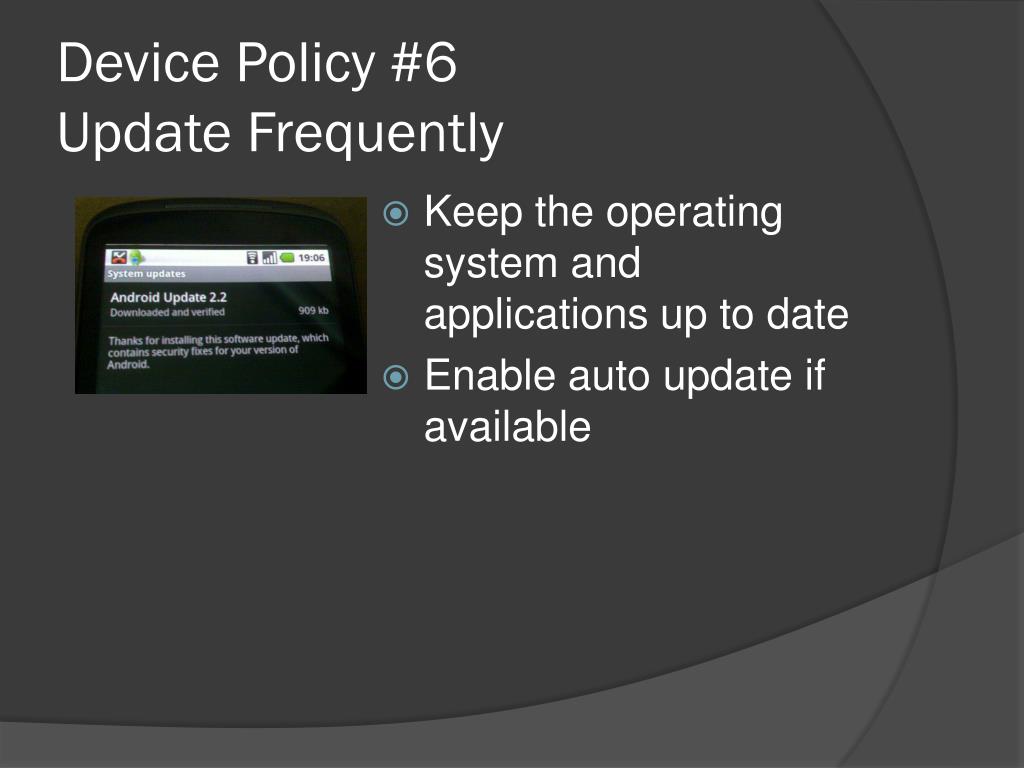 Device Policy #6
Update Frequently

19:06
System updates
Android Update 2.2
Downloaded and verified
909 kb
Thanks for installing this software update, which contains security fixes for your version of Android.

Keep the operating system and applications up to date
Enable auto update if available